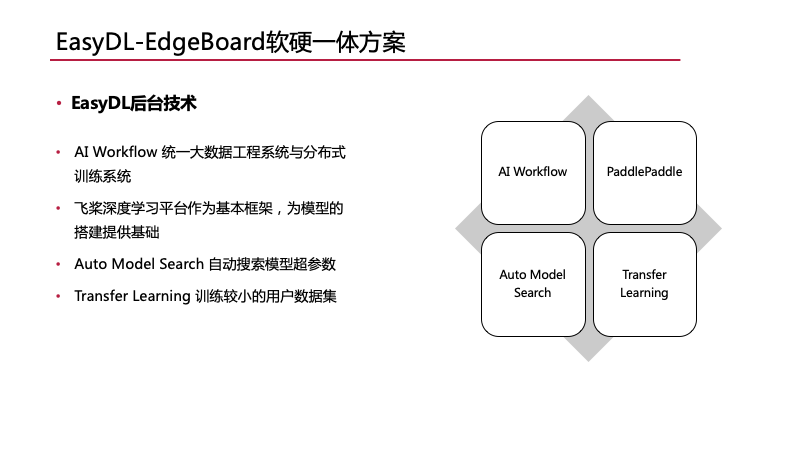 EasyDL-EdgeBoard软硬一体方案

• EasyDL后台技术

• AI Workflow 统一大数据工程系统与分布式训练系统

• 飞桨深度学习平台作为基本框架，为模型的搭建提供基础

• Auto Model Search 自动搜索模型超参数

• Transfer Learning 训练较小的用户数据集

AI Workflow

PaddlePaddle

Auto Model Search

Transfer Learning